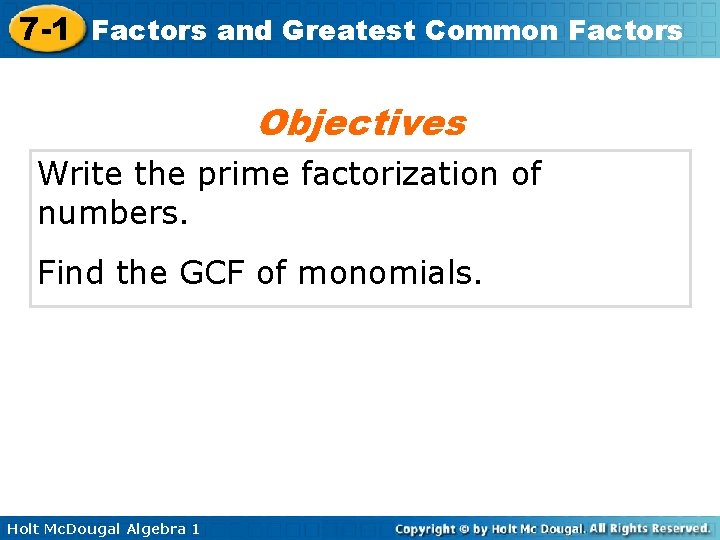 7-1 Factors and Greatest Common Factors

Objectives

Write the prime factorization of numbers.

Find the GCF of monomials.

Holt McDougal Algebra 1

Copyright © by Holt Mc Dougal. All Rights Reserved.